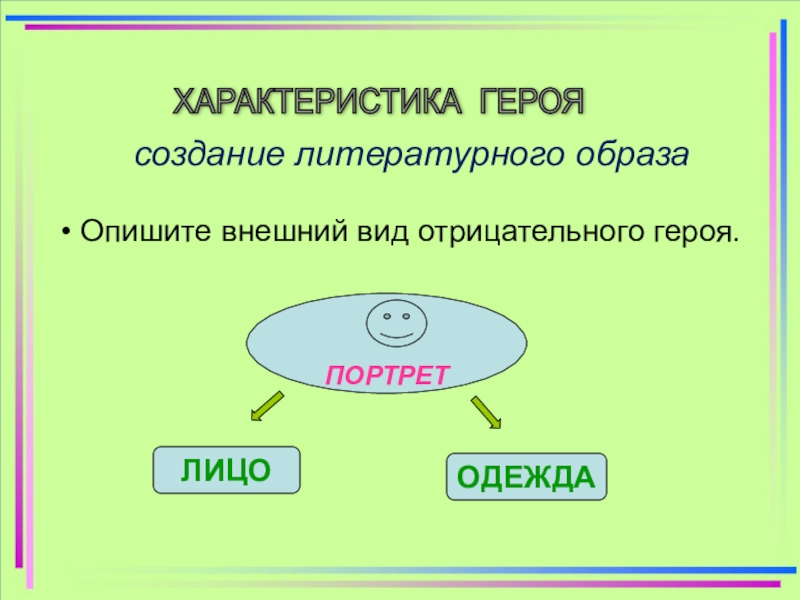 ХАРАКТЕРИСТИКА ГЕРОЯ

создание литературного образа

• Опишите внешний вид отрицательного героя.

ПОРТРЕТ

ЛИЦО

ОДЕЖДА